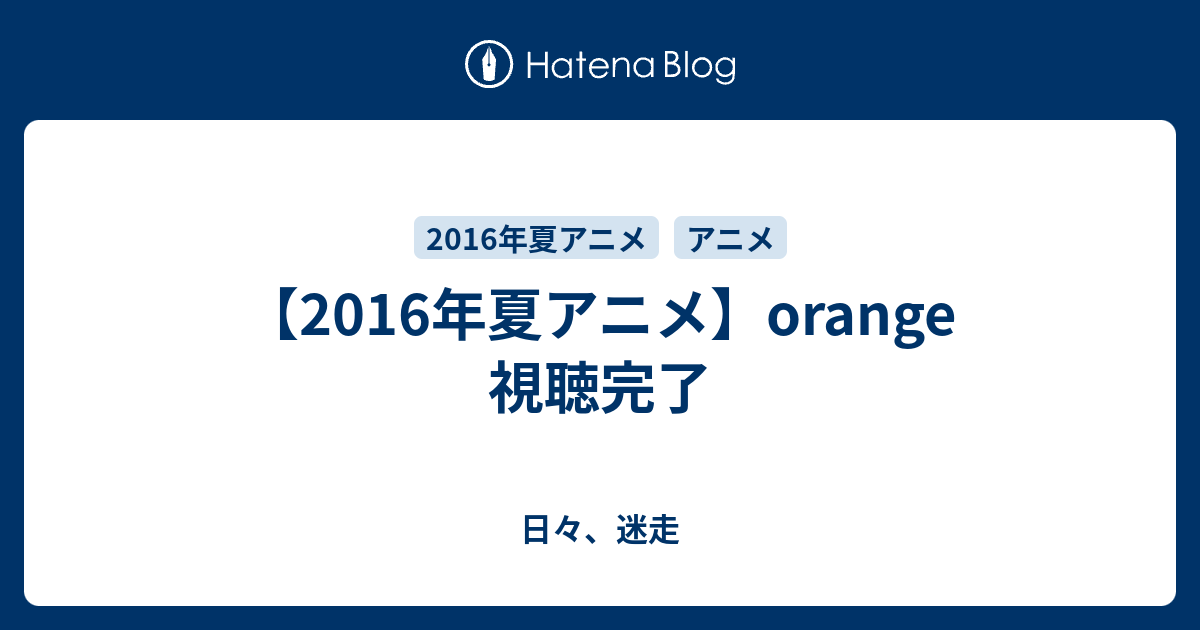 Hatena Blog

2016年夏アニメ アニメ

【2016年夏アニメ】orange
視聴完了

日々、迷走